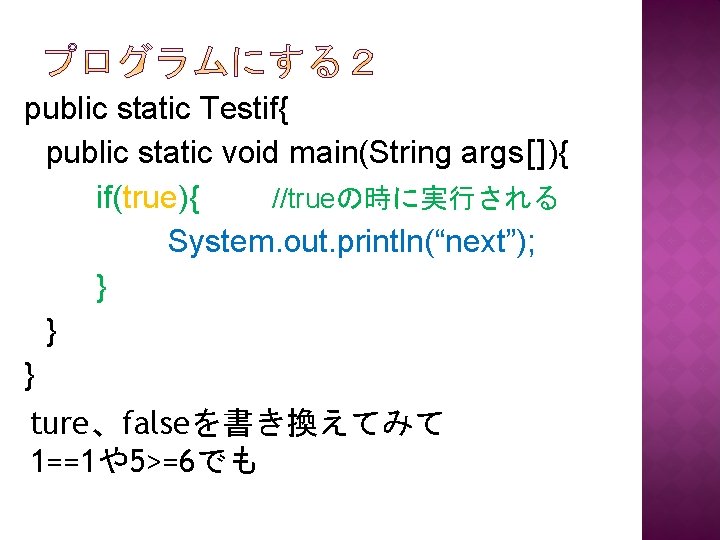 プログラムにする２

public static Testif{
public static void main(String args[]){
if(true){ //trueの時に実行される
System.out.println(“next”);
}
}
}

ture、falseを書き換えてみて
1==1や5>=6でも